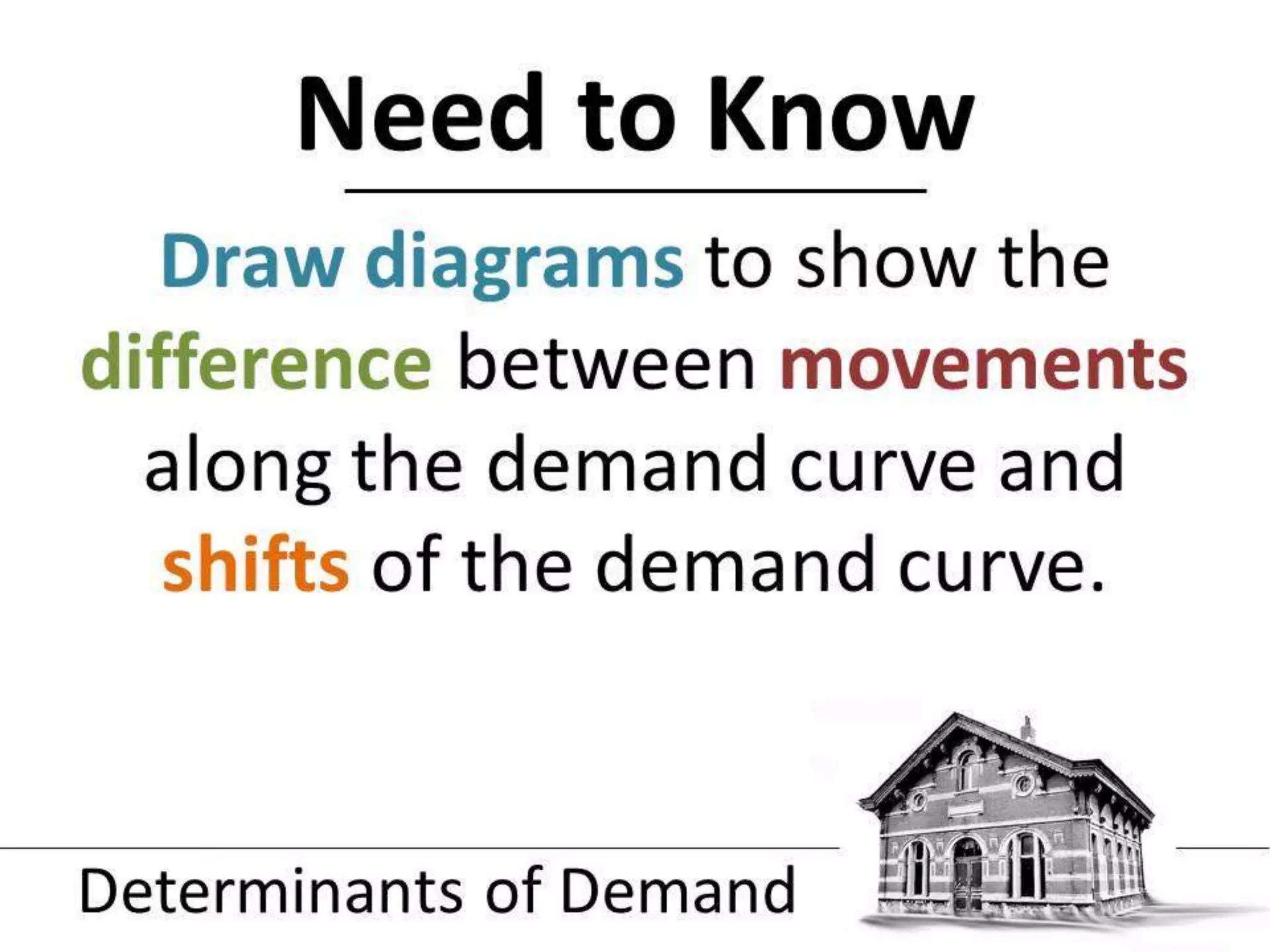 Need to Know

Draw diagrams to show the difference between movements along the demand curve and shifts of the demand curve.

Determinants of Demand